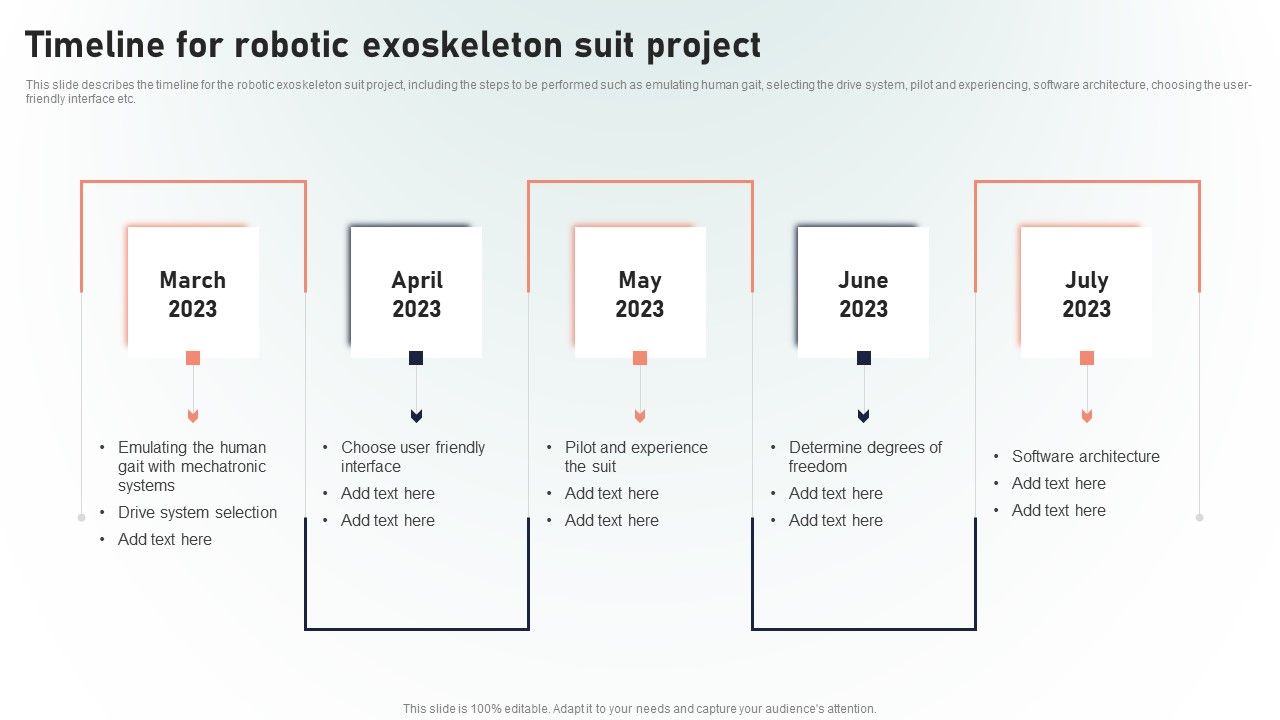 Timeline for robotic exoskeleton suit project

This slide describes the timeline for the robotic exoskeleton suit project, including the steps to be performed such as emulating human gait, selecting the drive system, pilot and experiencing, software architecture, choosing the user-friendly interface etc.

March 2023

- Emulating the human gait with mechatronic systems
- Drive system selection
- Add text here

April 2023

- Choose user friendly interface
- Add text here
- Add text here

May 2023

- Pilot and experience the suit
- Add text here
- Add text here

June 2023

- Determine degrees of freedom
- Add text here
- Add text here

July 2023

- Software architecture
- Add text here
- Add text here

This slide is 100% editable. Adapt it to your needs and capture your audience's attention.